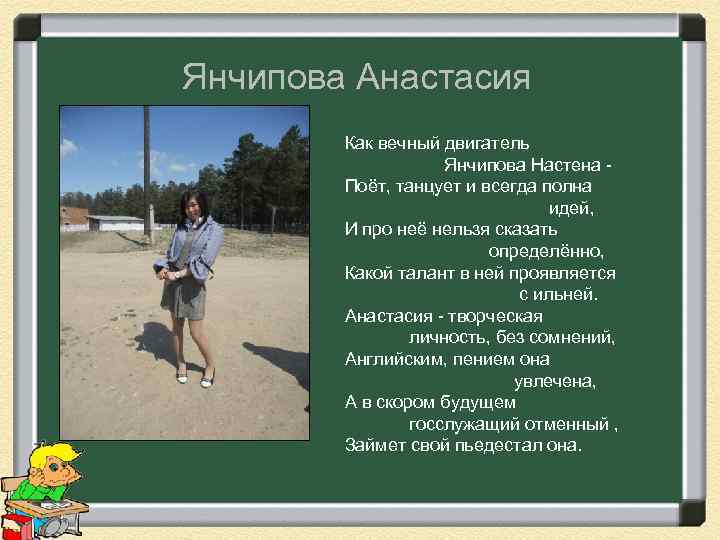 Янчипова Анастасия

Как вечный двигатель
Янчипова Настена -
Поёт, танцует и всегда полна
идей,
И про неё нельзя сказать
определённо,
Какой талант в ней проявляется
с ильней.
Анастасия - творческая
личность, без сомнений,
Английским, пением она
увлечена,
А в скором будущем
госслужащий отменный ,
Займет свой пьедестал она.